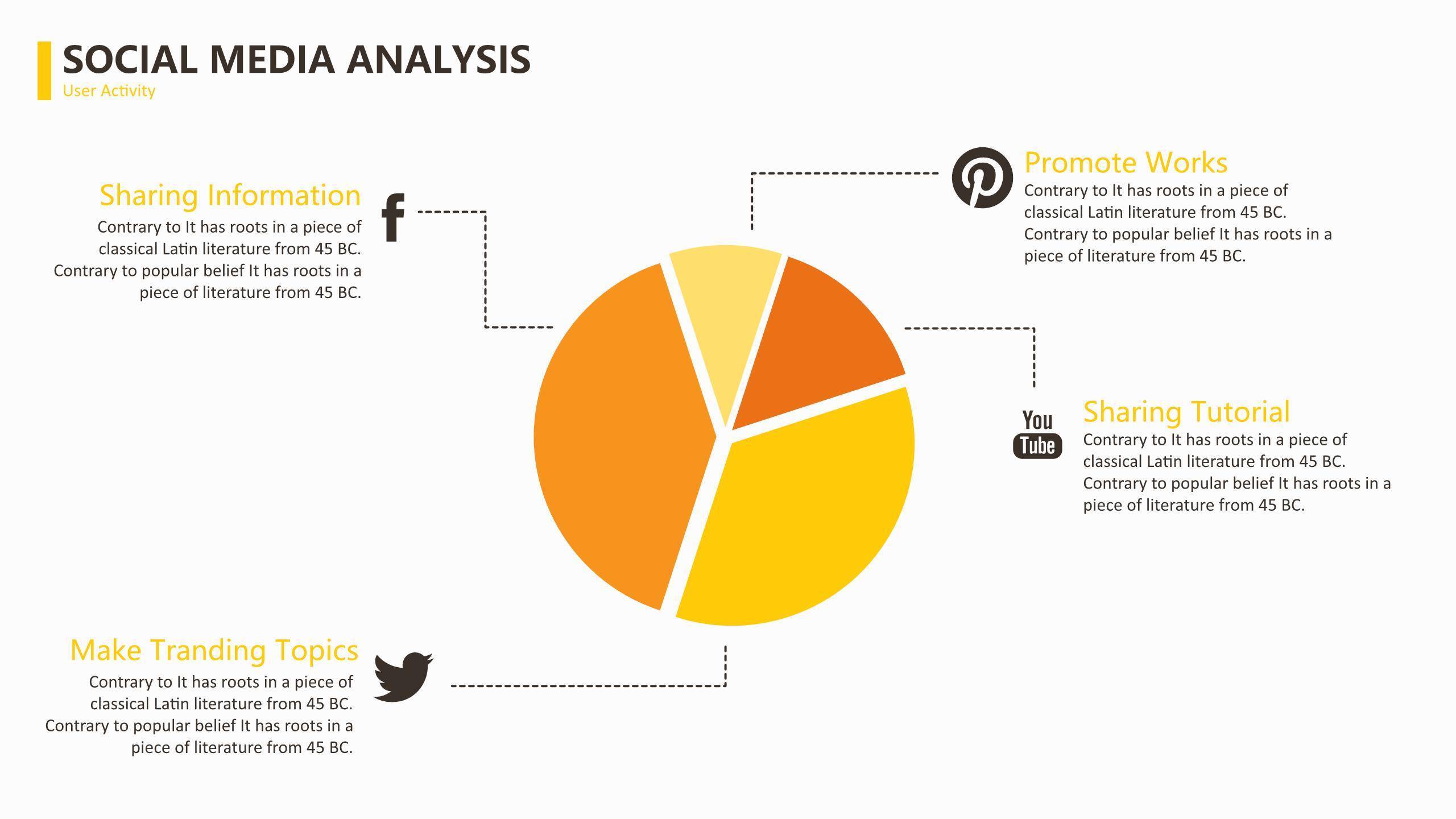 SOCIAL MEDIA ANALYSIS
User Activity

Sharing Information
Contrary to It has roots in a piece of classical Latin literature from 45 BC. Contrary to popular belief It has roots in a piece of literature from 45 BC.

f

Promote Works
Contrary to It has roots in a piece of classical Latin literature from 45 BC. Contrary to popular belief It has roots in a piece of literature from 45 BC.

You Tube

Sharing Tutorial
Contrary to It has roots in a piece of classical Latin literature from 45 BC. Contrary to popular belief It has roots in a piece of literature from 45 BC.

Make Tranding Topics
Contrary to It has roots in a piece of classical Latin literature from 45 BC. Contrary to popular belief It has roots in a piece of literature from 45 BC.